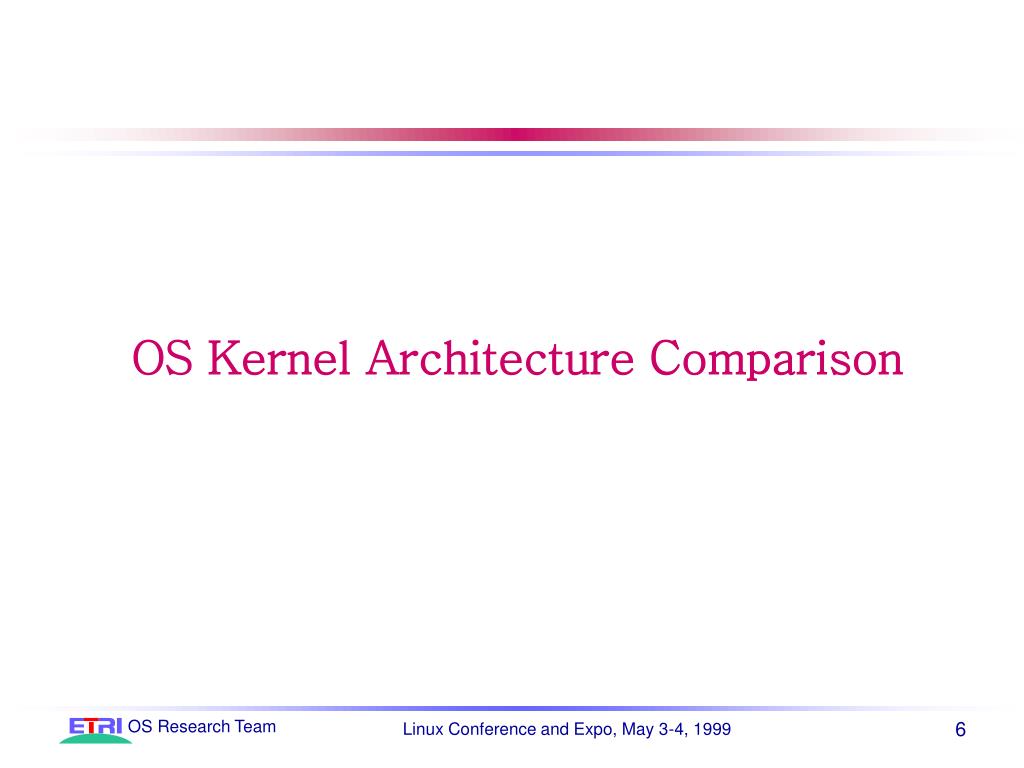 OS Kernel Architecture Comparison

ETRI OS Research Team

Linux Conference and Expo, May 3-4, 1999

6